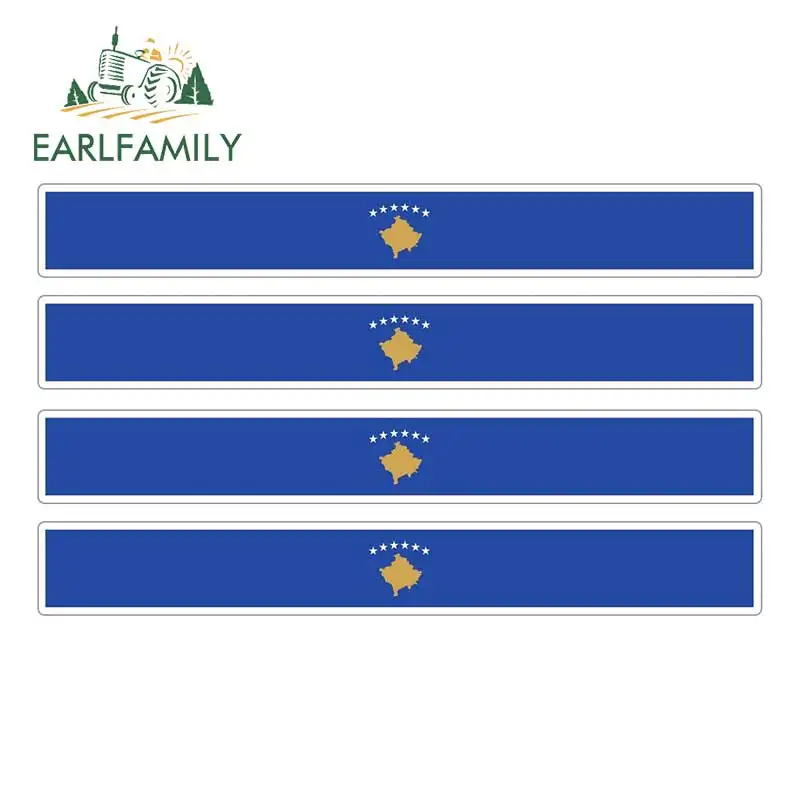 EARLFAMILY